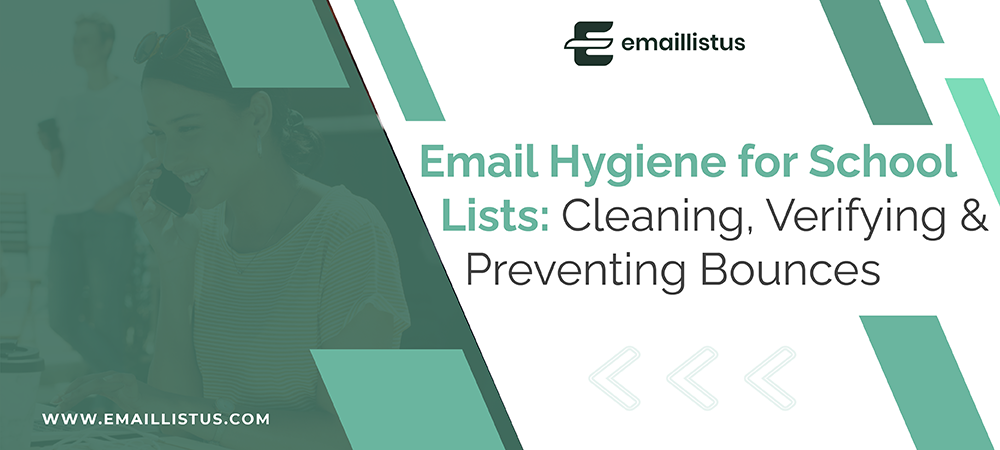 emaillistus

Email Hygiene for School Lists: Cleaning, Verifying & Preventing Bounces

WWW.EMAILLISTUS.COM